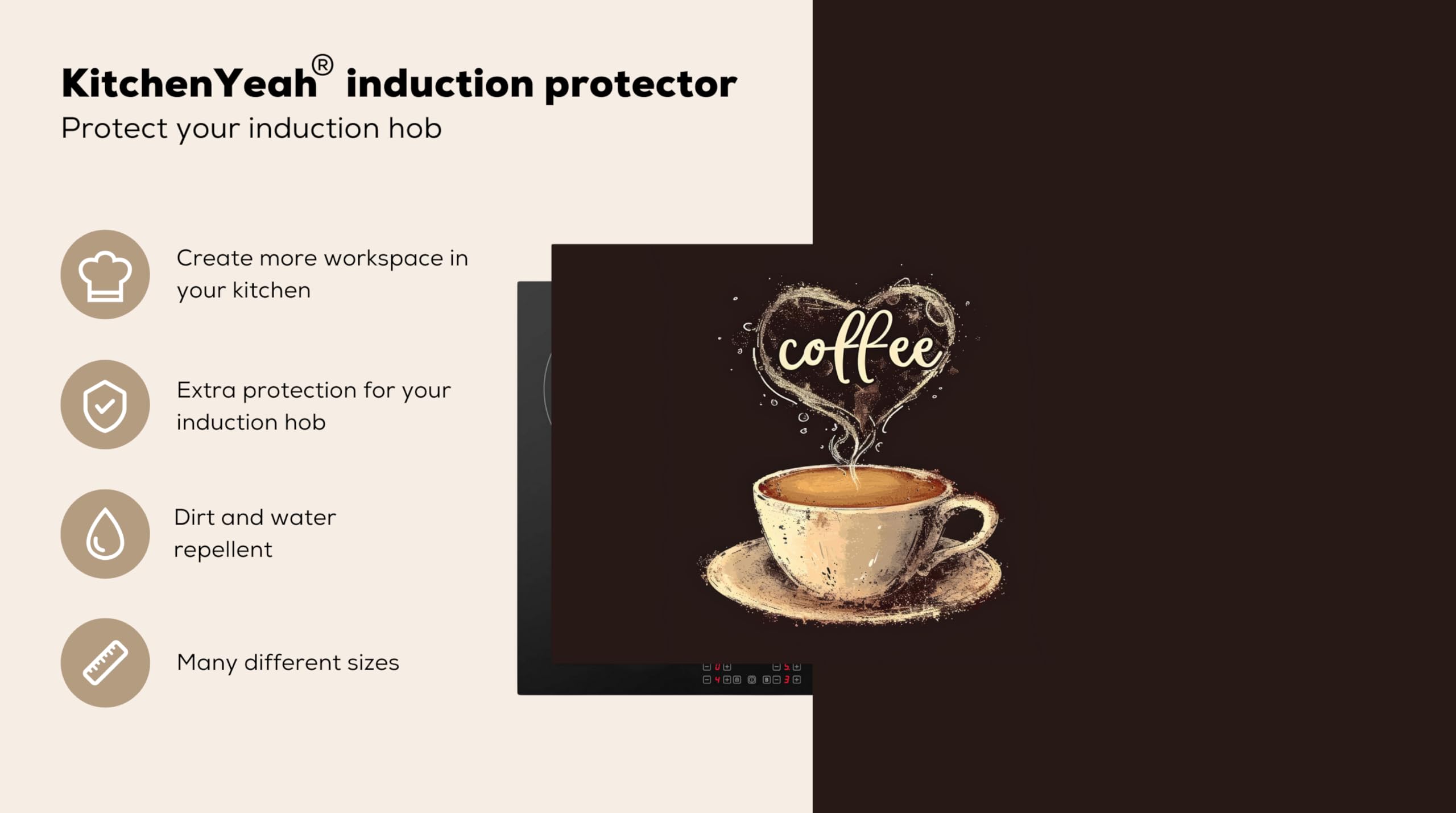 KitchenYeah® induction protector
Protect your induction hob

Create more workspace in your kitchen

Extra protection for your induction hob

Dirt and water repellent

Many different sizes

coffee